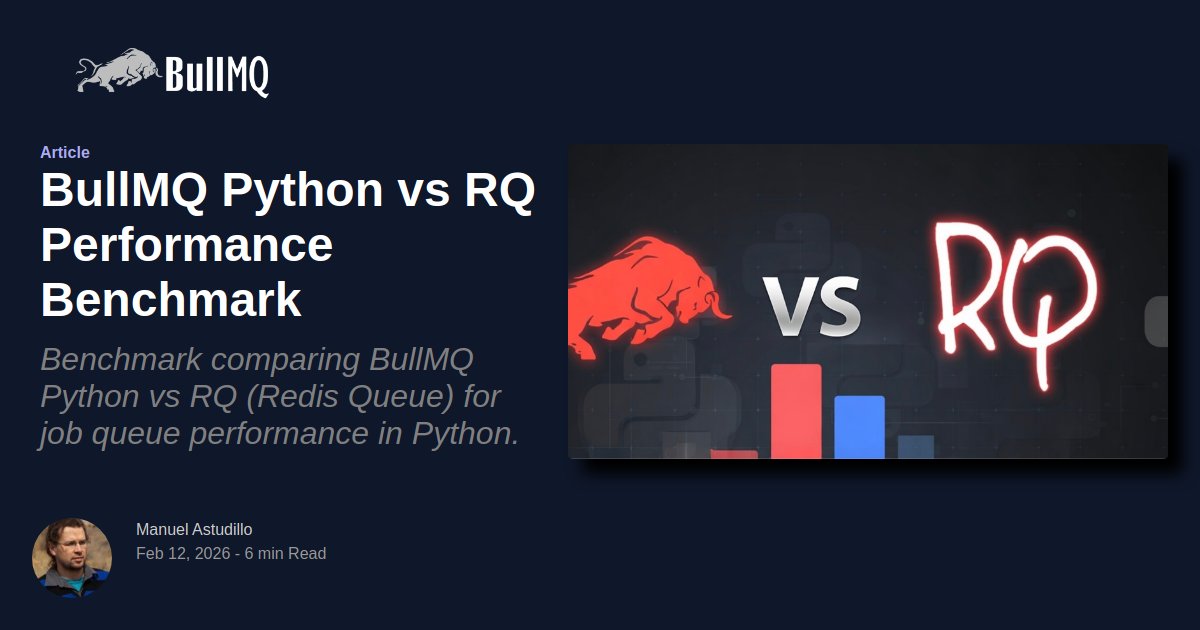 BullMQ

Article

BullMQ Python vs RQ Performance Benchmark

Benchmark comparing BullMQ Python vs RQ (Redis Queue) for job queue performance in Python.

VS

RQ

Manuel Astudillo

Feb 12, 2026 - 6 min Read